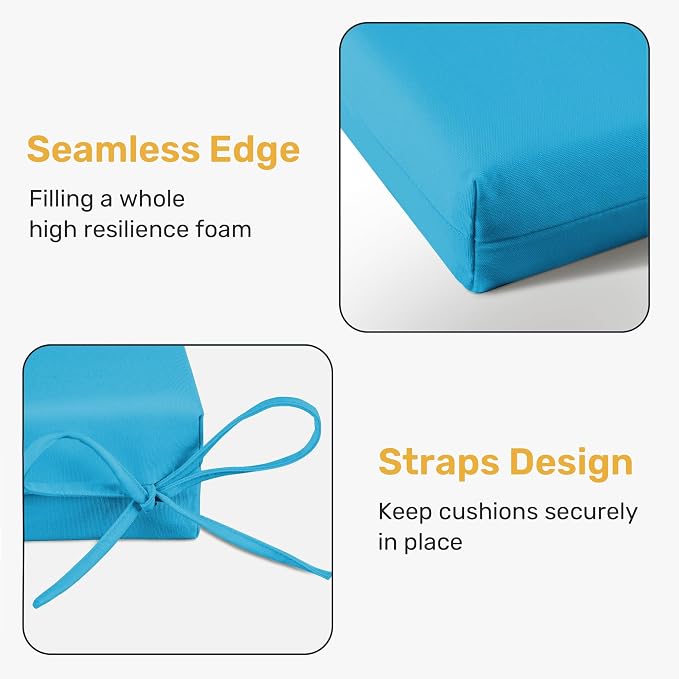 Seamless Edge

Filling a whole high resilience foam

Straps Design

Keep cushions securely in place